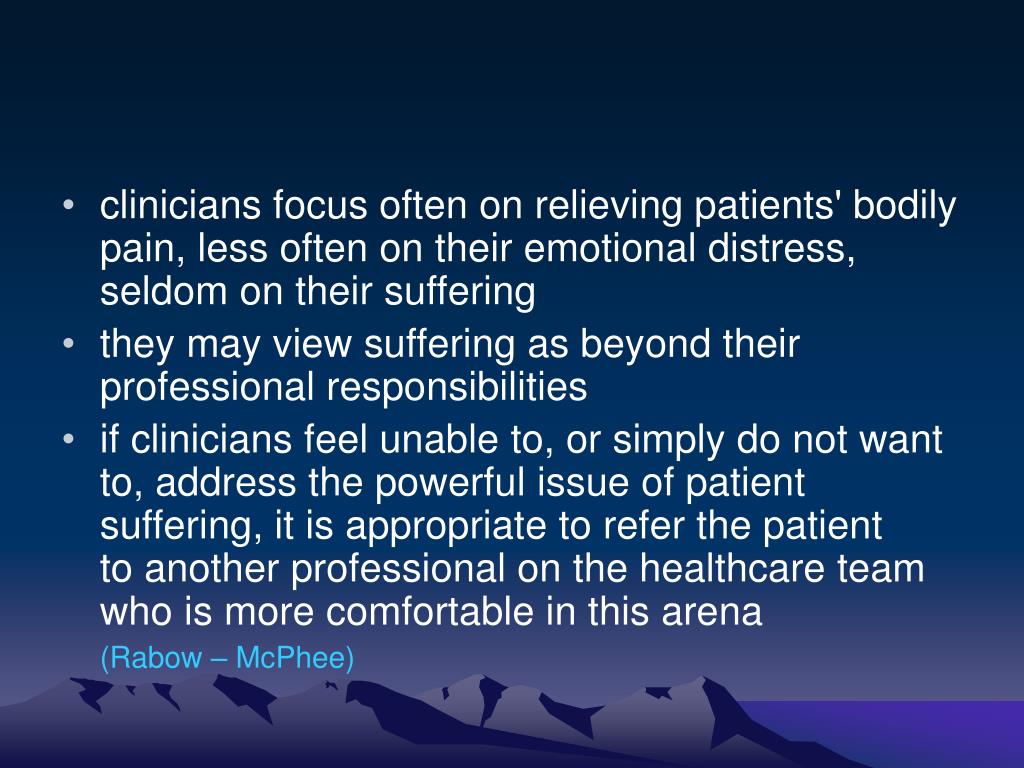 • clinicians focus often on relieving patients' bodily pain, less often on their emotional distress, seldom on their suffering
• they may view suffering as beyond their professional responsibilities
• if clinicians feel unable to, or simply do not want to, address the powerful issue of patient suffering, it is appropriate to refer the patient to another professional on the healthcare team who is more comfortable in this arena
(Rabow – McPhee)